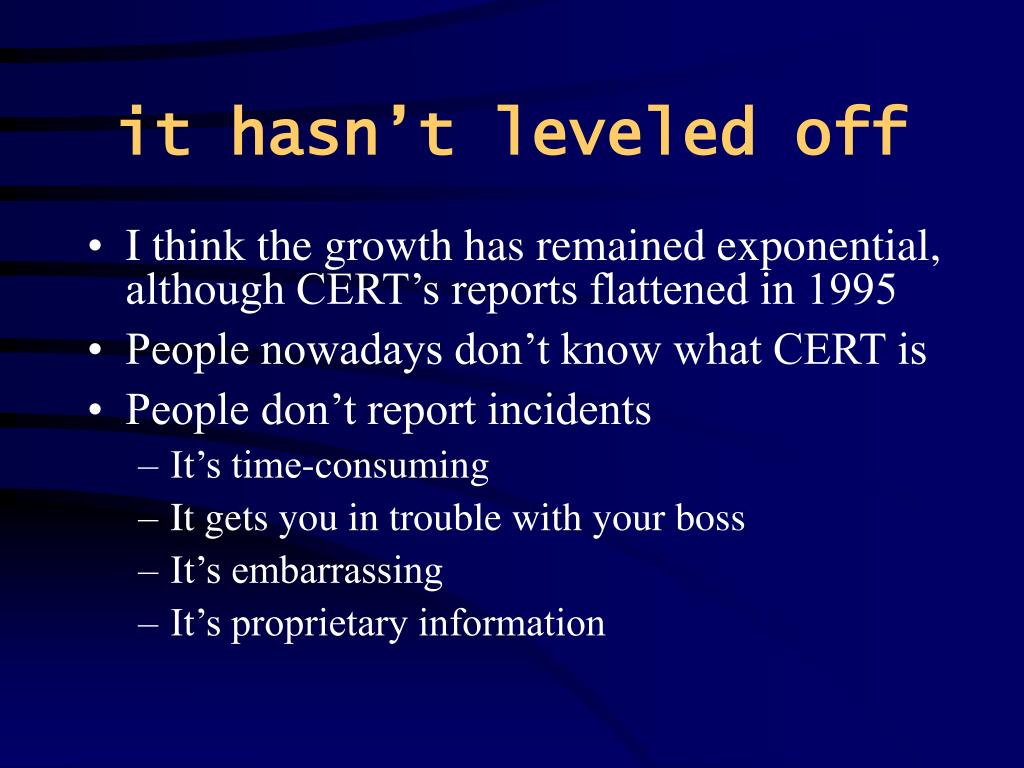 it hasn’t leveled off

• I think the growth has remained exponential, although CERT’s reports flattened in 1995
• People nowadays don’t know what CERT is
• People don’t report incidents
 – It’s time-consuming
 – It gets you in trouble with your boss
 – It’s embarrassing
 – It’s proprietary information